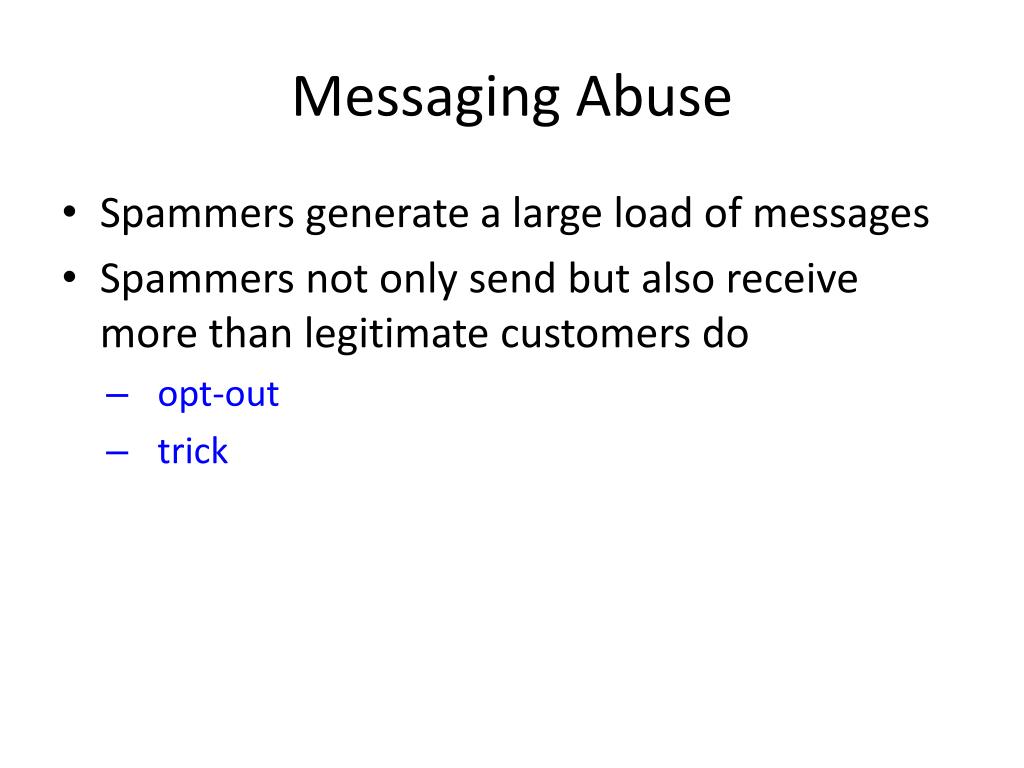 Messaging Abuse

• Spammers generate a large load of messages
• Spammers not only send but also receive more than legitimate customers do
– opt-out
– trick